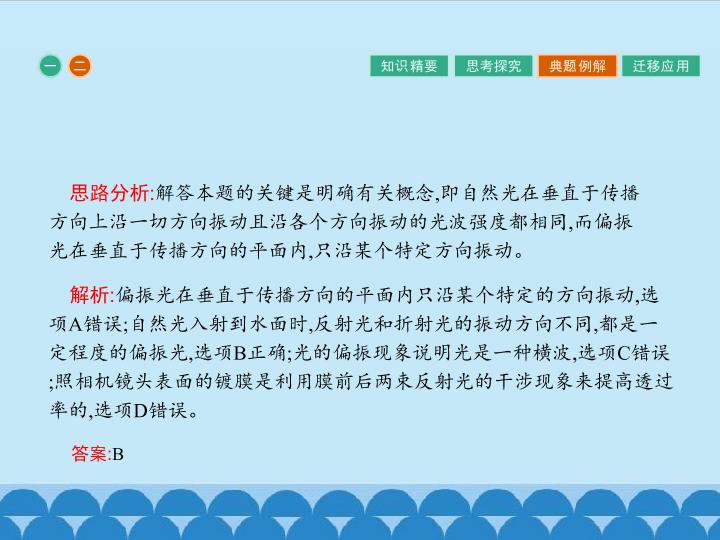 一 二

知识精要 思考探究 典题例解 迁移应用

思路分析:解答本题的关键是明确有关概念,即自然光在垂直于传播方向上沿一切方向振动且沿各个方向振动的光波强度都相同,而偏振光在垂直于传播方向的平面内,只沿某个特定方向振动。

解析:偏振光在垂直于传播方向的平面内只沿某个特定的方向振动,选项A错误;自然光入射到水面时,反射光和折射光的振动方向不同,都是一定程度的偏振光,选项B正确;光的偏振现象说明光是一种横波,选项C错误;照相机镜头表面的镀膜是利用膜前后两束反射光的干涉现象来提高透过率的,选项D错误。

答案:B